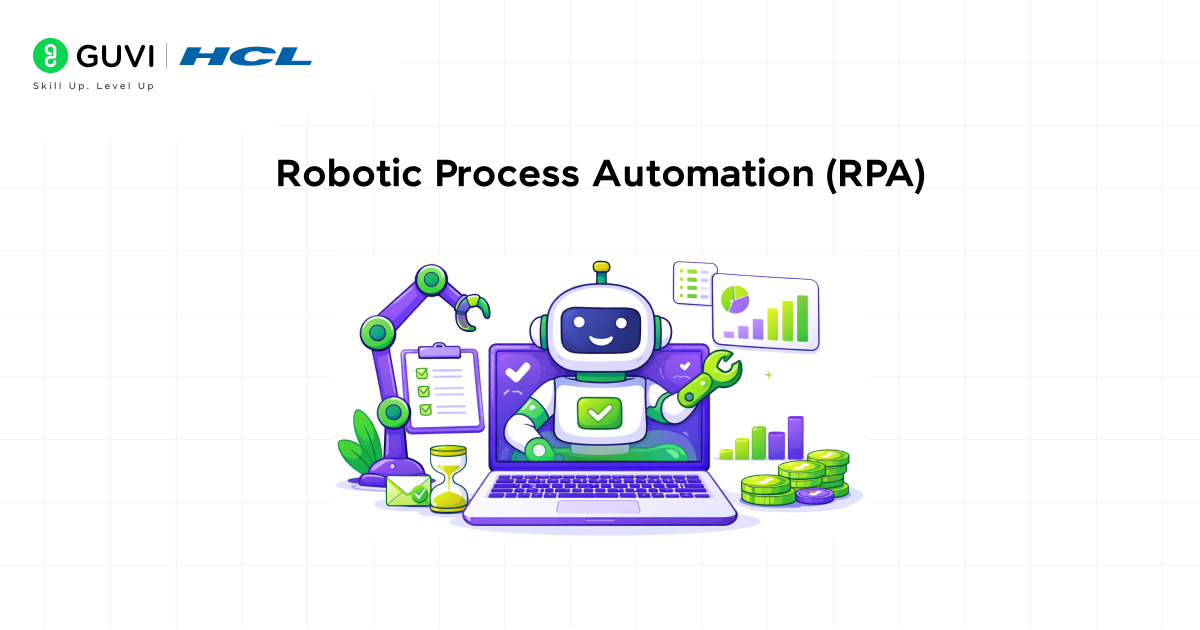 GUVI | HCL
Skill Up. Level Up

Robotic Process Automation (RPA)